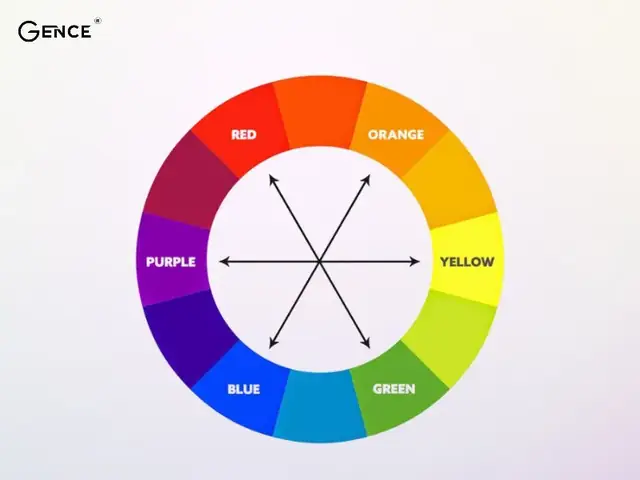 GENCE®

RED
ORANGE
PURPLE
YELLOW
BLUE
GREEN